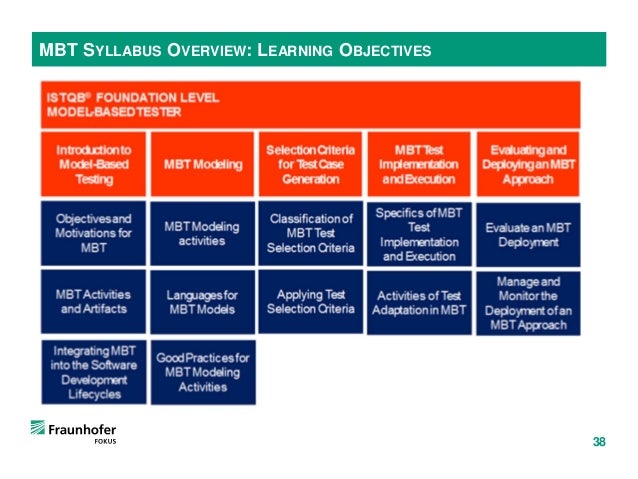 MBT SYLLABUS OVERVIEW: LEARNING OBJECTIVES

ISTQB® FOUNDATION LEVEL MODEL-BASED TESTER

| Introduction to Model-Based Testing | MBT Modeling | Selection Criteria for Test Case Generation | MBT Test Implementation and Execution | Evaluating and Deploying an MBT Approach |
|---|---|---|---|---|
| Objectives and Motivations for MBT | MBT Modeling activities | Classification of MBT Test Selection Criteria | Specifics of MBT Test Implementation and Execution | Evaluate an MBT Deployment |
| MBT Activities and Artifacts | Languages for MBT Models | Applying Test Selection Criteria | Activities of Test Adaptation in MBT | Manage and Monitor the Deployment of an MBT Approach |
| Integrating MBT into the Software Development Lifecycles | Good Practices for MBT Modeling Activities | | | |

Fraunhofer
FOKUS

38